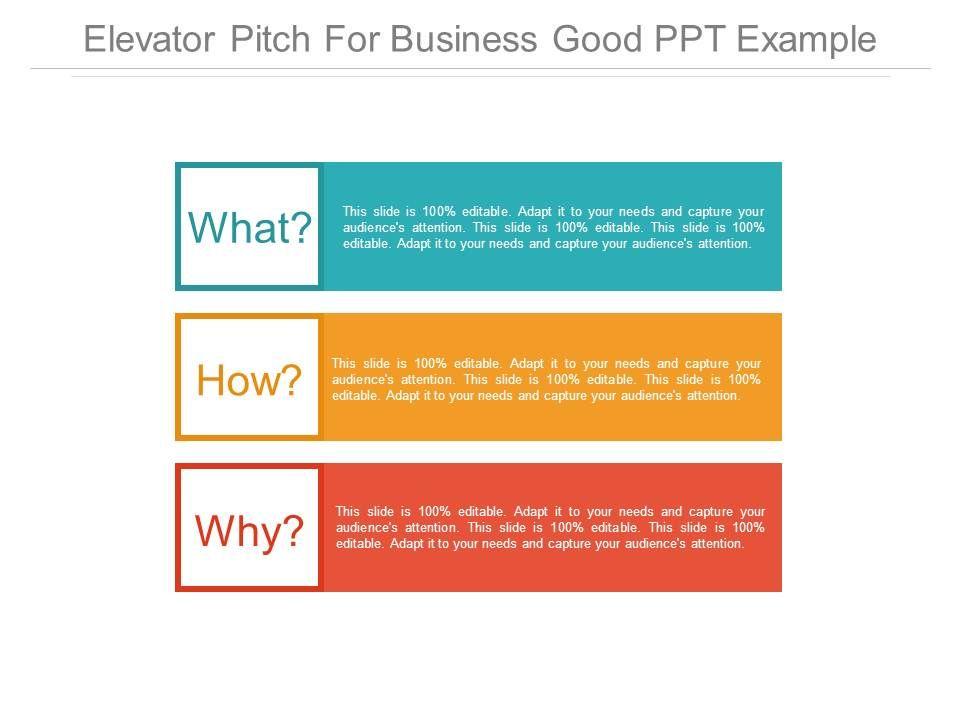 Elevator Pitch For Business Good PPT Example

What?

This slide is 100% editable. Adapt it to your needs and capture your audience's attention. This slide is 100% editable. This slide is 100% editable. Adapt it to your needs and capture your audience's attention.

How?

This slide is 100% editable. Adapt it to your needs and capture your audience's attention. This slide is 100% editable. This slide is 100% editable. Adapt it to your needs and capture your audience's attention.

Why?

This slide is 100% editable. Adapt it to your needs and capture your audience's attention. This slide is 100% editable. This slide is 100% editable. Adapt it to your needs and capture your audience's attention.